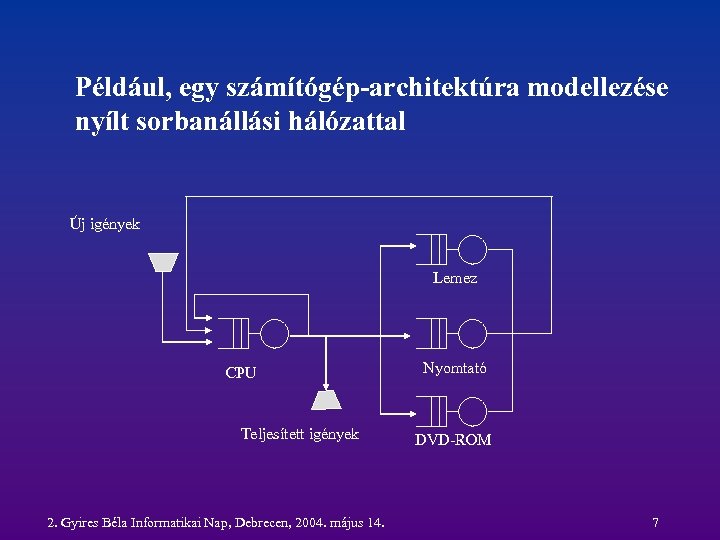 Például, egy számítógép-architektúra modellezése nyílt sorbanállási hálózattal

Új igények

Lemez

CPU

Nyomtató

Teljesített igények

DVD-ROM

2. Gyires Béla Informatikai Nap, Debrecen, 2004. május 14.

7